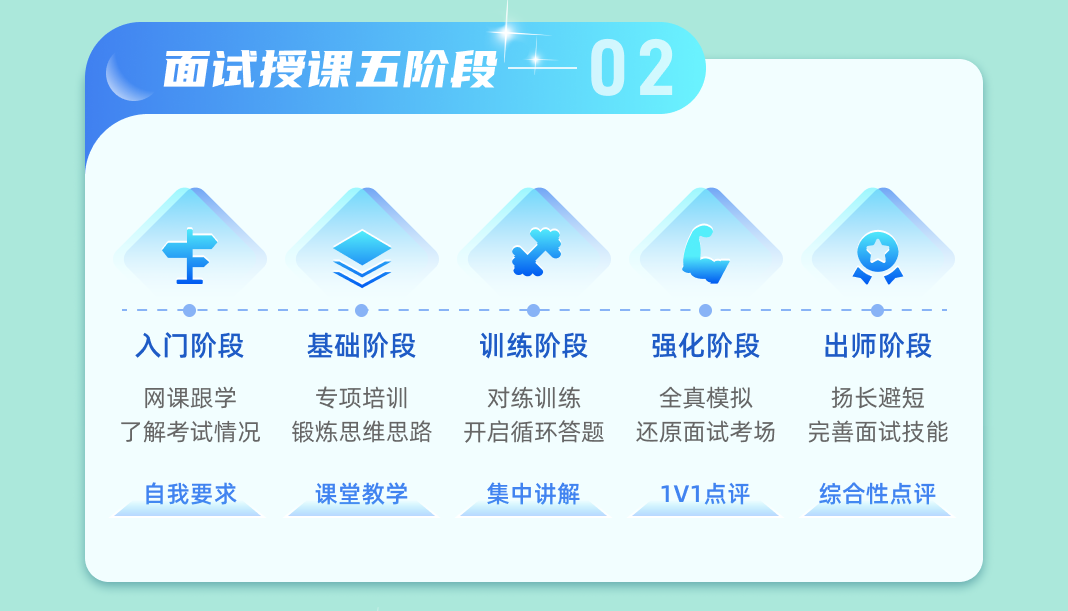 面试授课五阶段 02

入门阶段
网课跟学
了解考试情况
自我要求

基础阶段
专项培训
锻炼思维思路
课堂教学

训练阶段
对练训练
开启循环答题
集中讲解

强化阶段
全真模拟
还原面试考场
1V1点评

出师阶段
扬长避短
完善面试技能
综合性点评